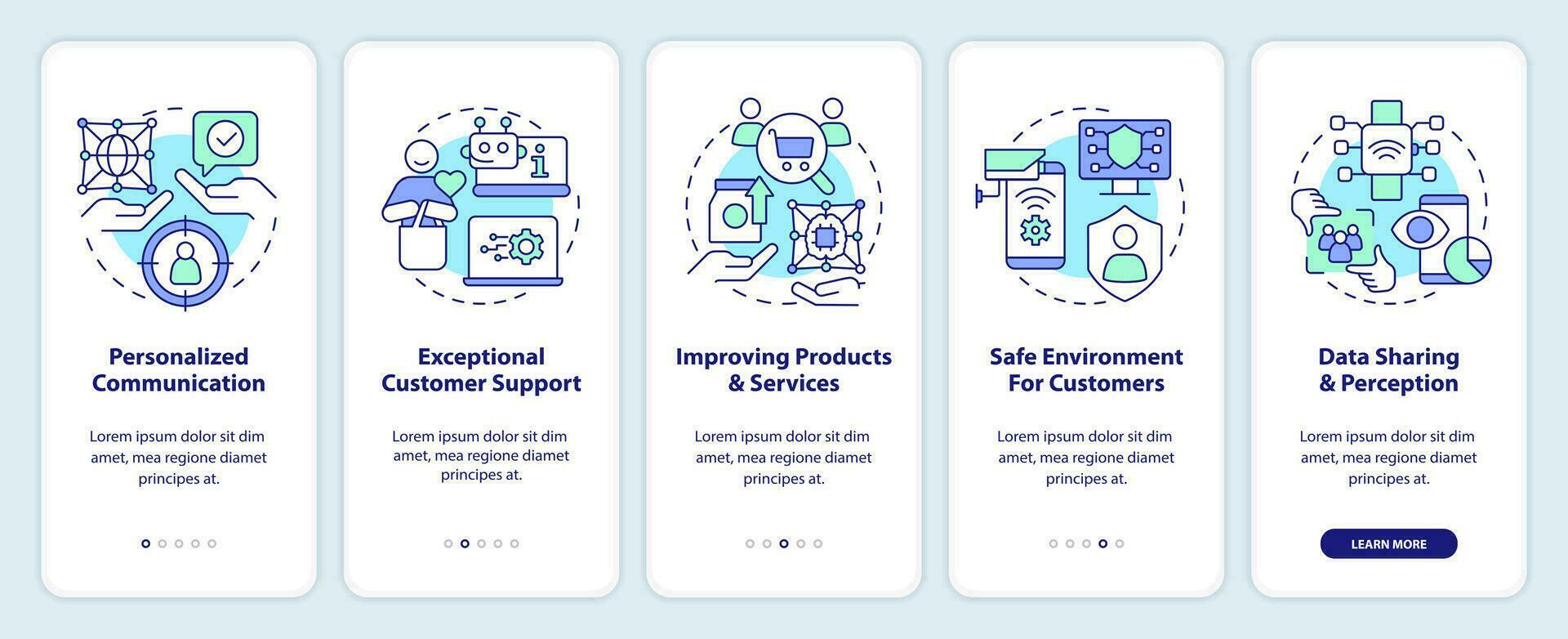 Personalized Communication

Lorem ipsum dolor sit dim amet, mea regione diamet principes at.

Exceptional Customer Support

Lorem ipsum dolor sit dim amet, mea regione diamet principes at.

Improving Products & Services

Lorem ipsum dolor sit dim amet, mea regione diamet principes at.

Safe Environment For Customers

Lorem ipsum dolor sit dim amet, mea regione diamet principes at.

Data Sharing & Perception

Lorem ipsum dolor sit dim amet, mea regione diamet principes at.

LEARN MORE